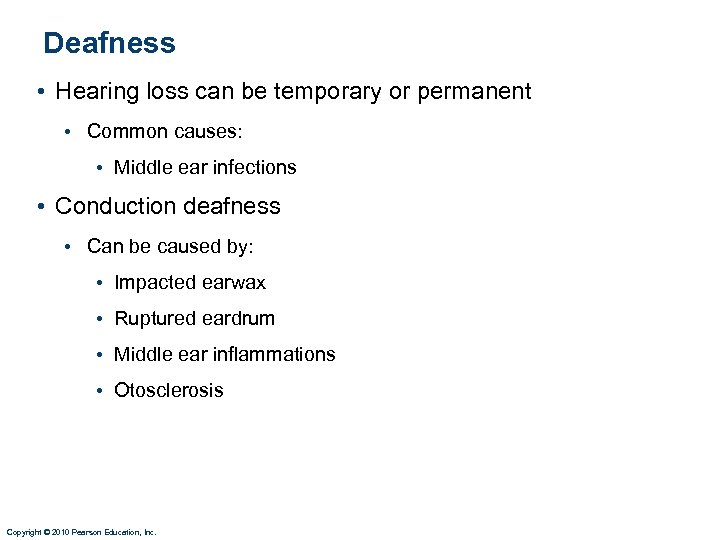 Deafness

• Hearing loss can be temporary or permanent
  • Common causes:
    • Middle ear infections
• Conduction deafness
  • Can be caused by:
    • Impacted earwax
    • Ruptured eardrum
    • Middle ear inflammations
    • Otosclerosis

Copyright © 2010 Pearson Education, Inc.